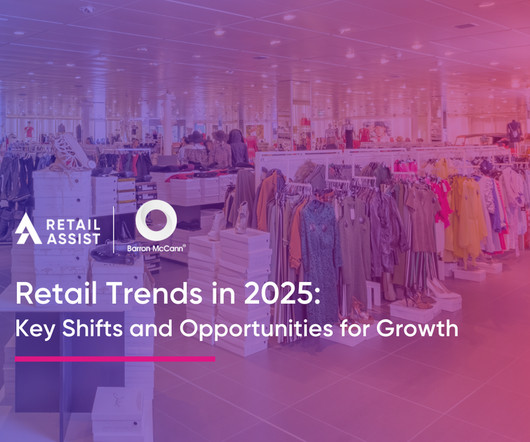 RETAIL ASSIST

Barron McCann®

Retail Trends in 2025:
Key Shifts and Opportunities for Growth